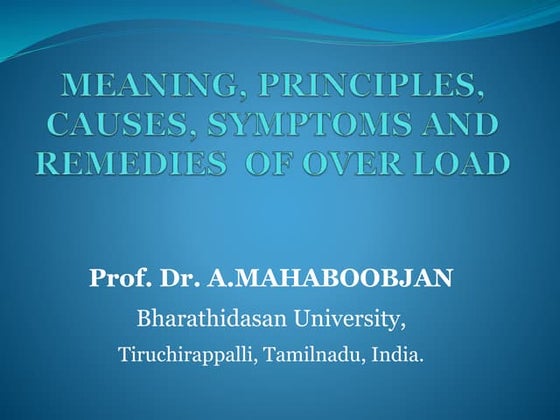 MEANING, PRINCIPLES, CAUSES, SYMPTOMS AND REMEDIES OF OVER LOAD

Prof. Dr. A.MAHABOOBJAN

Bharathidasan University,

Tiruchirappalli, Tamilnadu, India.